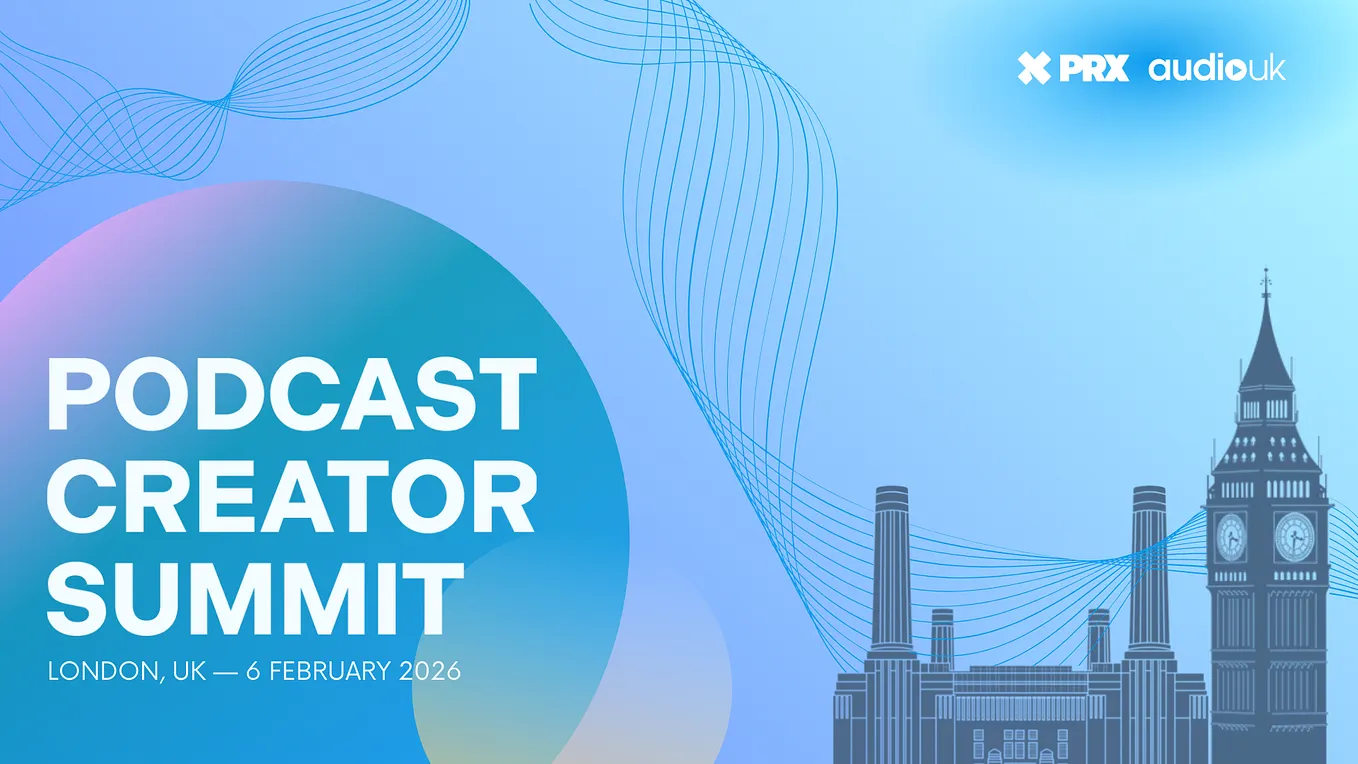 PRX audiouk

PODCAST
CREATOR
SUMMIT

LONDON, UK — 6 FEBRUARY 2026